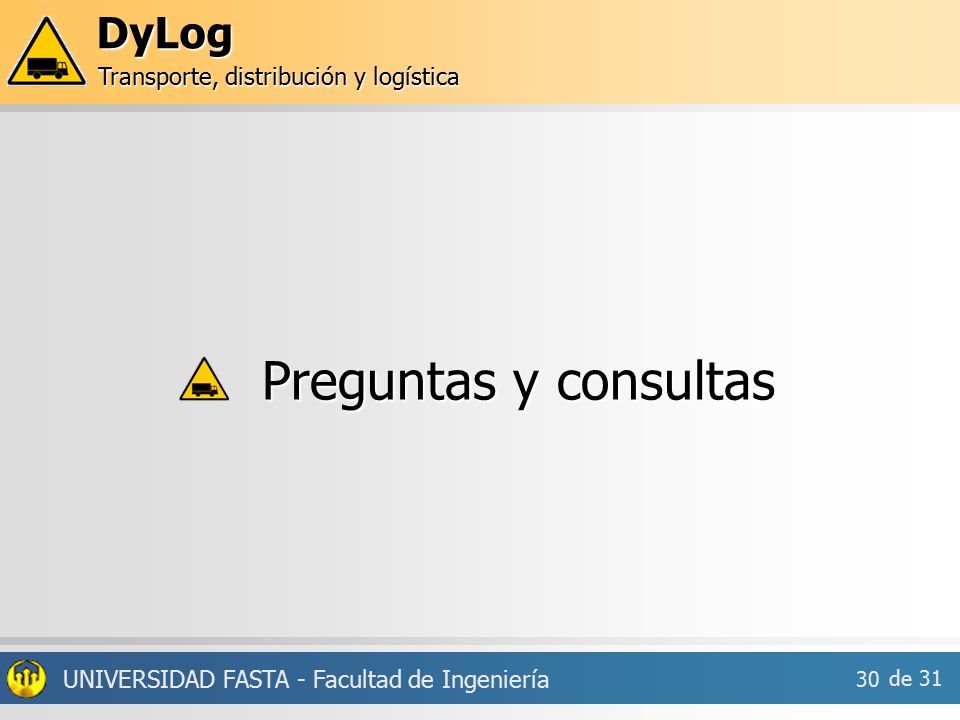 DyLog
Transporte, distribución y logística

Preguntas y consultas

UNIVERSIDAD FASTA - Facultad de Ingeniería
30 de 31